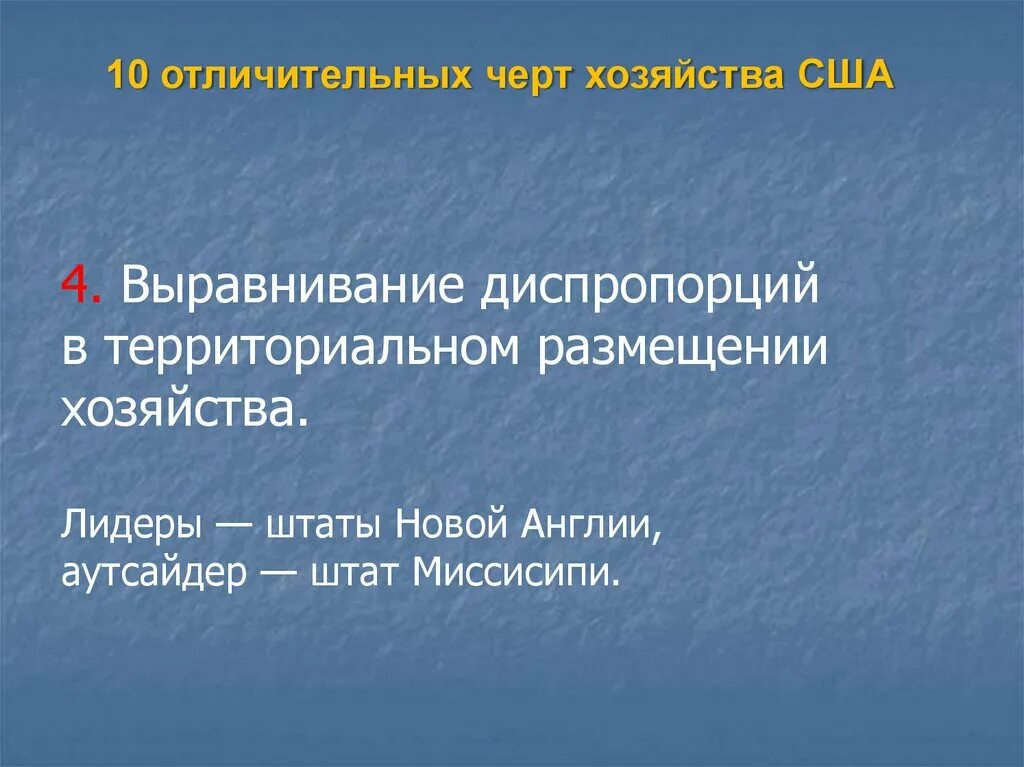 10 отличительных черт хозяйства США

4. Выравнивание диспропорций в территориальном размещении хозяйства.

Лидеры — штаты Новой Англии, аутсайдер — штат Миссисипи.